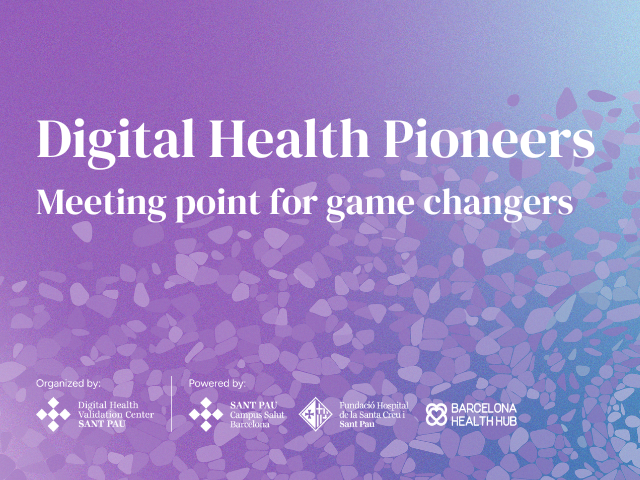 Digital Health Pioneers
Meeting point for game changers

Organized by:
Digital Health Validation Center SANT PAU

Powered by:
SANT PAU Campus Salut Barcelona

Fundació Hospital de la Santa Creu i Sant Pau

BARCELONA HEALTH HUB